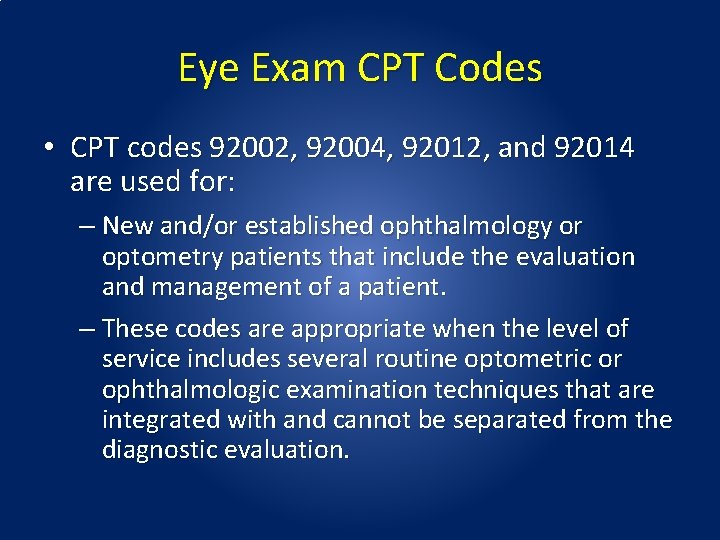 Eye Exam CPT Codes

• CPT codes 92002, 92004, 92012, and 92014 are used for:

– New and/or established ophthalmology or optometry patients that include the evaluation and management of a patient.

– These codes are appropriate when the level of service includes several routine optometric or ophthalmologic examination techniques that are integrated with and cannot be separated from the diagnostic evaluation.